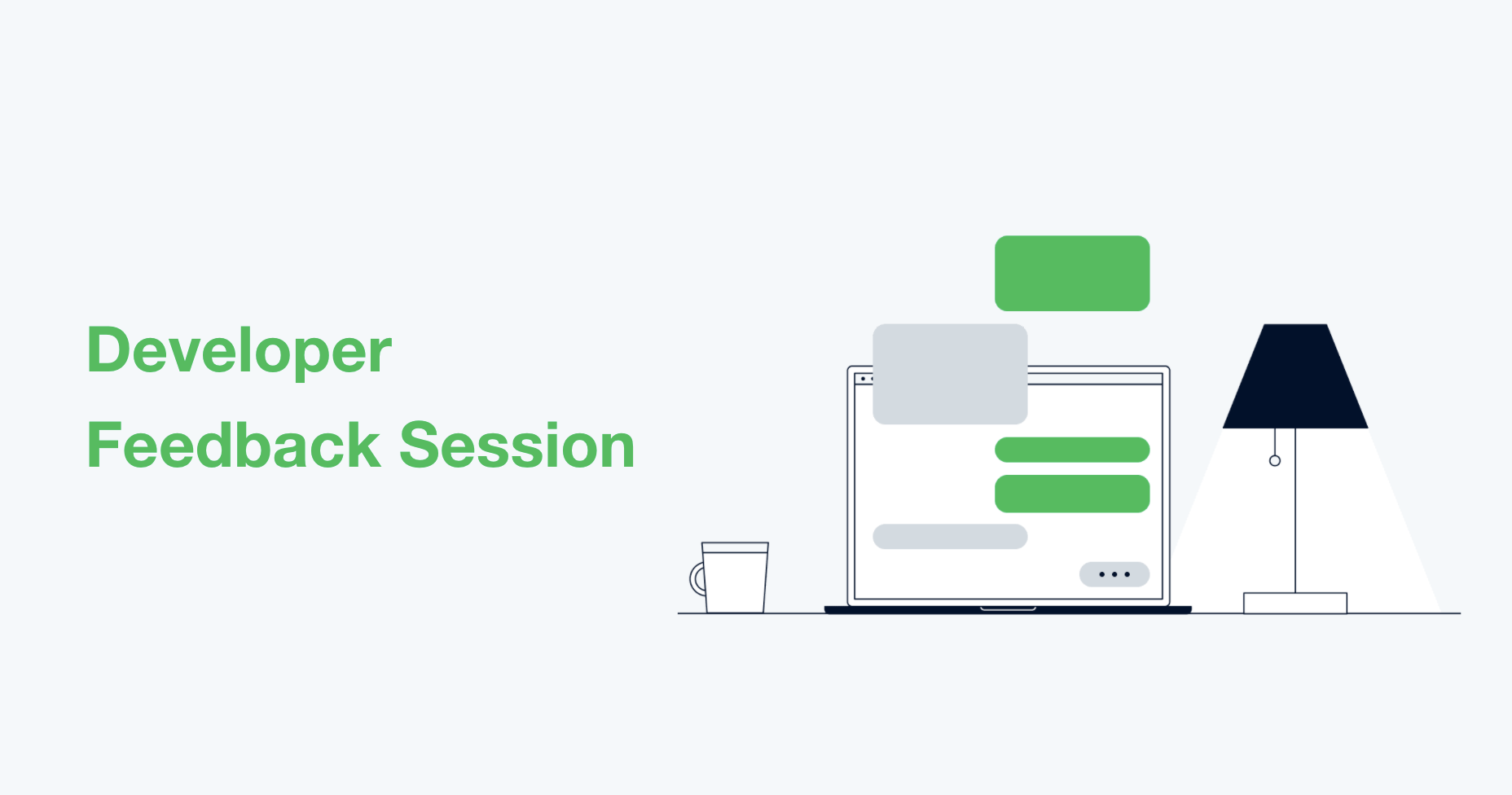 Developer
Feedback Session